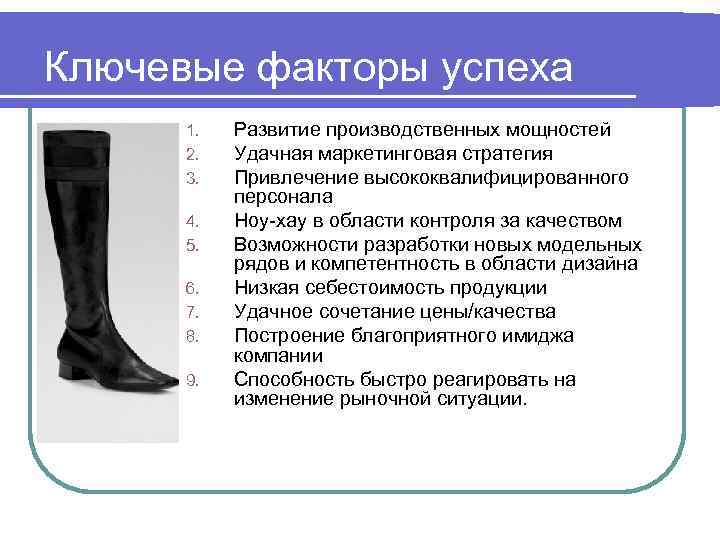 Ключевые факторы успеха

1. Развитие производственных мощностей
2. Удачная маркетинговая стратегия
3. Привлечение высококвалифицированного персонала
4. Ноу-хау в области контроля за качеством
5. Возможности разработки новых модельных рядов и компетентность в области дизайна
6. Низкая себестоимость продукции
7. Удачное сочетание цены/качества
8. Построение благоприятного имиджа компании
9. Способность быстро реагировать на изменение рыночной ситуации.